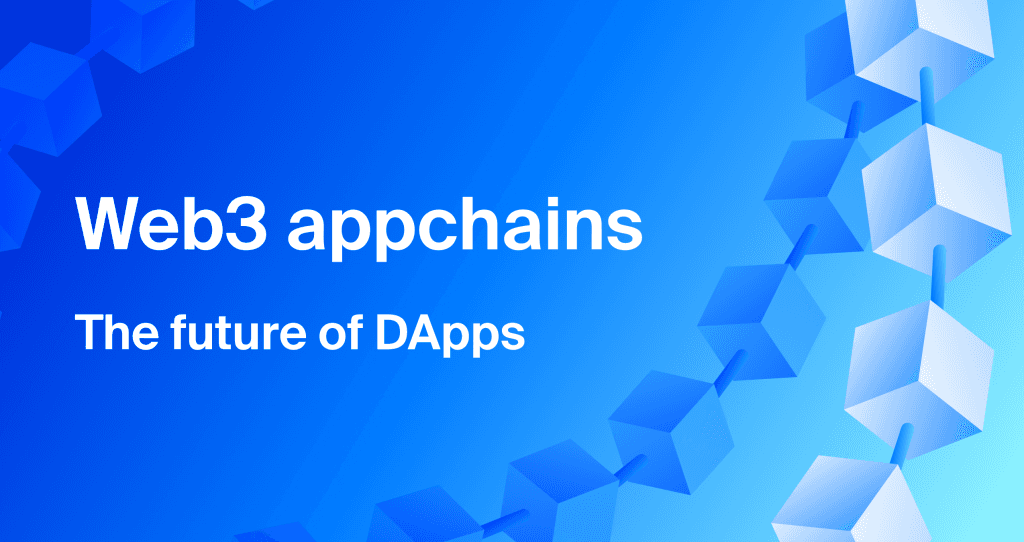 Web3 appchains

The future of DApps